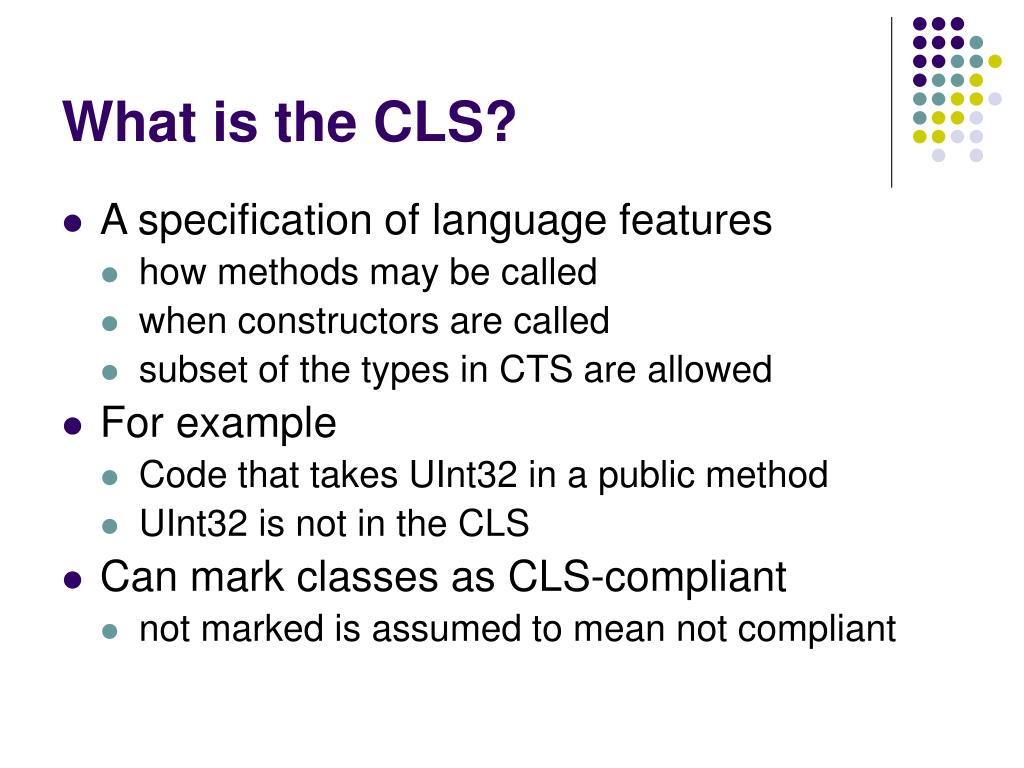 What is the CLS?

- A specification of language features
  - how methods may be called
  - when constructors are called
  - subset of the types in CTS are allowed
- For example
  - Code that takes UInt32 in a public method
  - UInt32 is not in the CLS
- Can mark classes as CLS-compliant
  - not marked is assumed to mean not compliant